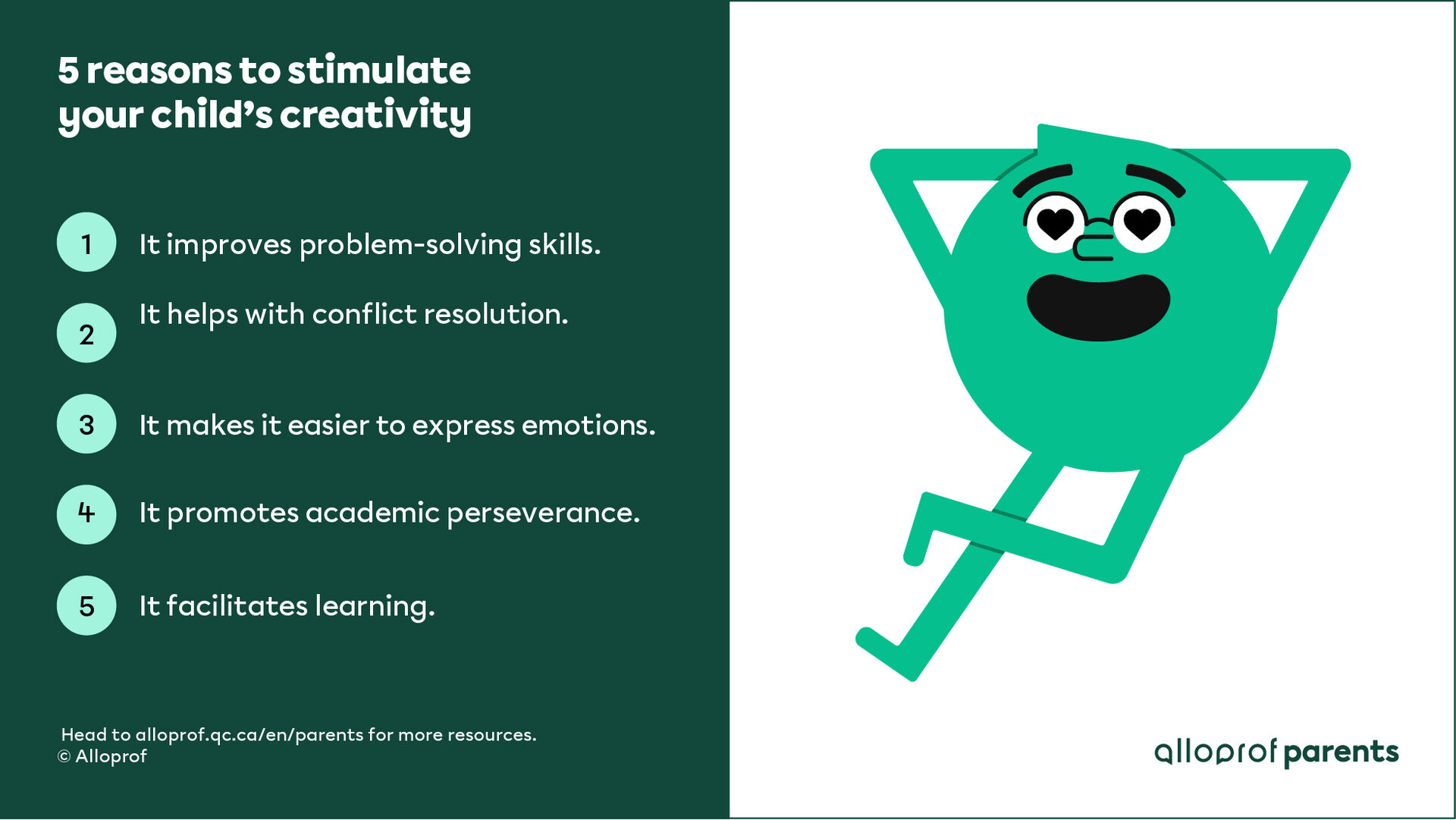 5 reasons to stimulate your child's creativity

1 It improves problem-solving skills.

2 It helps with conflict resolution.

3 It makes it easier to express emotions.

4 It promotes academic perseverance.

5 It facilitates learning.

Head to alloprof.qc.ca/en/parents for more resources.
© Alloprof

alloprof parents